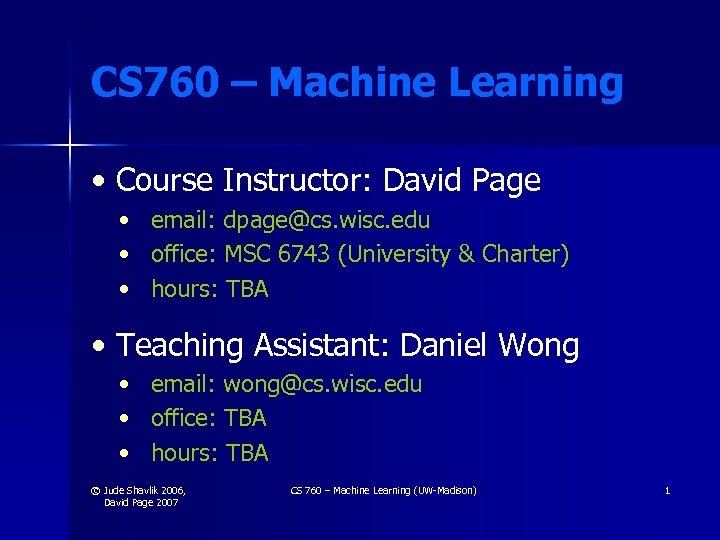 CS760 – Machine Learning

• Course Instructor: David Page
• email: dpage@cs.wisc.edu
• office: MSC 6743 (University & Charter)
• hours: TBA

• Teaching Assistant: Daniel Wong
• email: wong@cs.wisc.edu
• office: TBA
• hours: TBA

© Jude Shavlik 2006, David Page 2007

CS 760 – Machine Learning (UW-Madison)

1